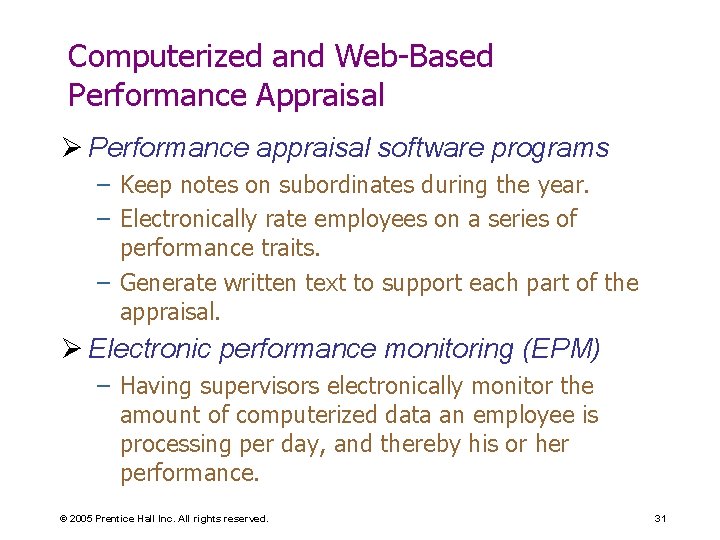 Computerized and Web-Based Performance Appraisal

➢ Performance appraisal software programs

– Keep notes on subordinates during the year.

– Electronically rate employees on a series of performance traits.

– Generate written text to support each part of the appraisal.

➢ Electronic performance monitoring (EPM)

– Having supervisors electronically monitor the amount of computerized data an employee is processing per day, and thereby his or her performance.

© 2005 Prentice Hall Inc. All rights reserved.

31